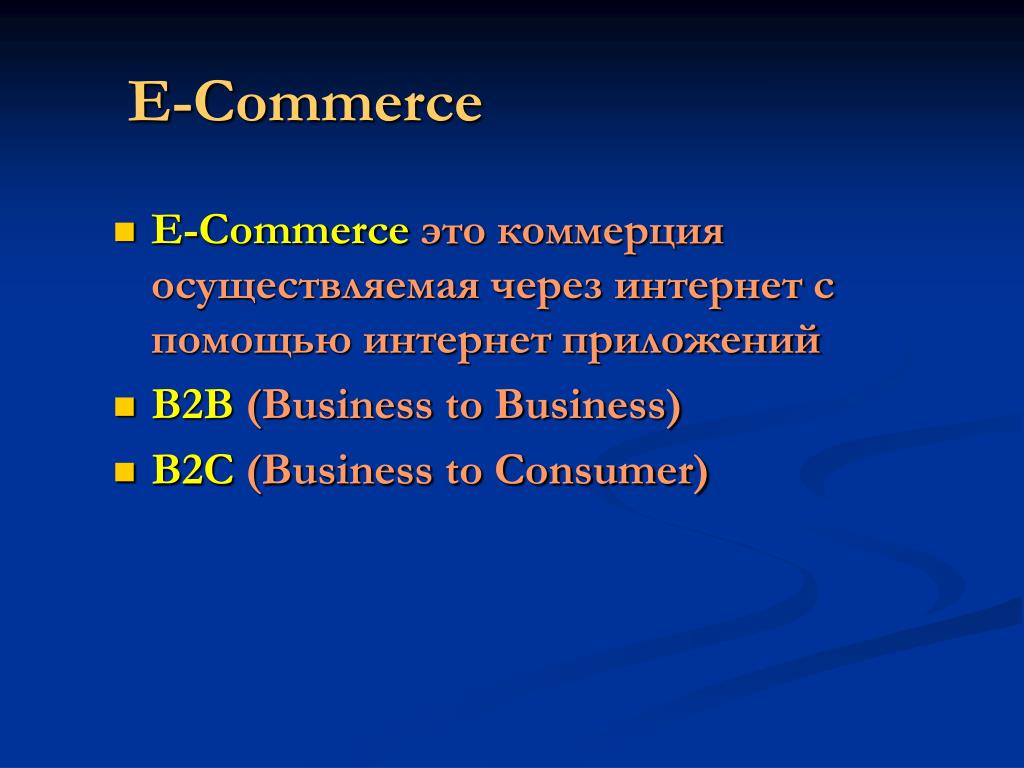 E-Commerce

- E-Commerce это коммерция осуществляемая через интернет с помощью интернет приложений
- B2B (Business to Business)
- B2C (Business to Consumer)